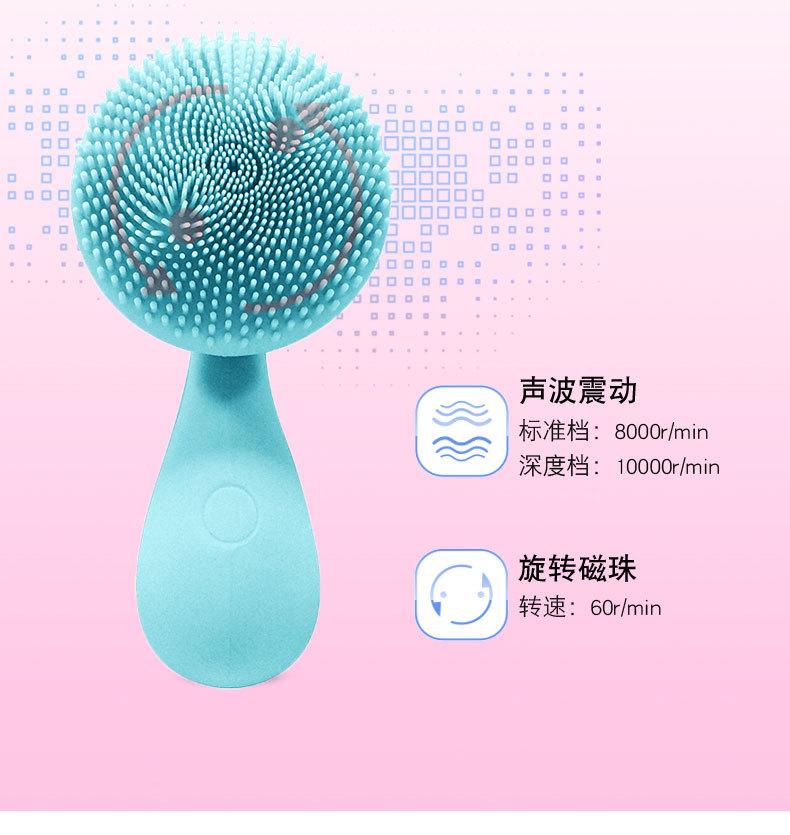 声波震动
标准档：8000r/min
深度档：10000r/min

旋转磁珠
转速：60r/min